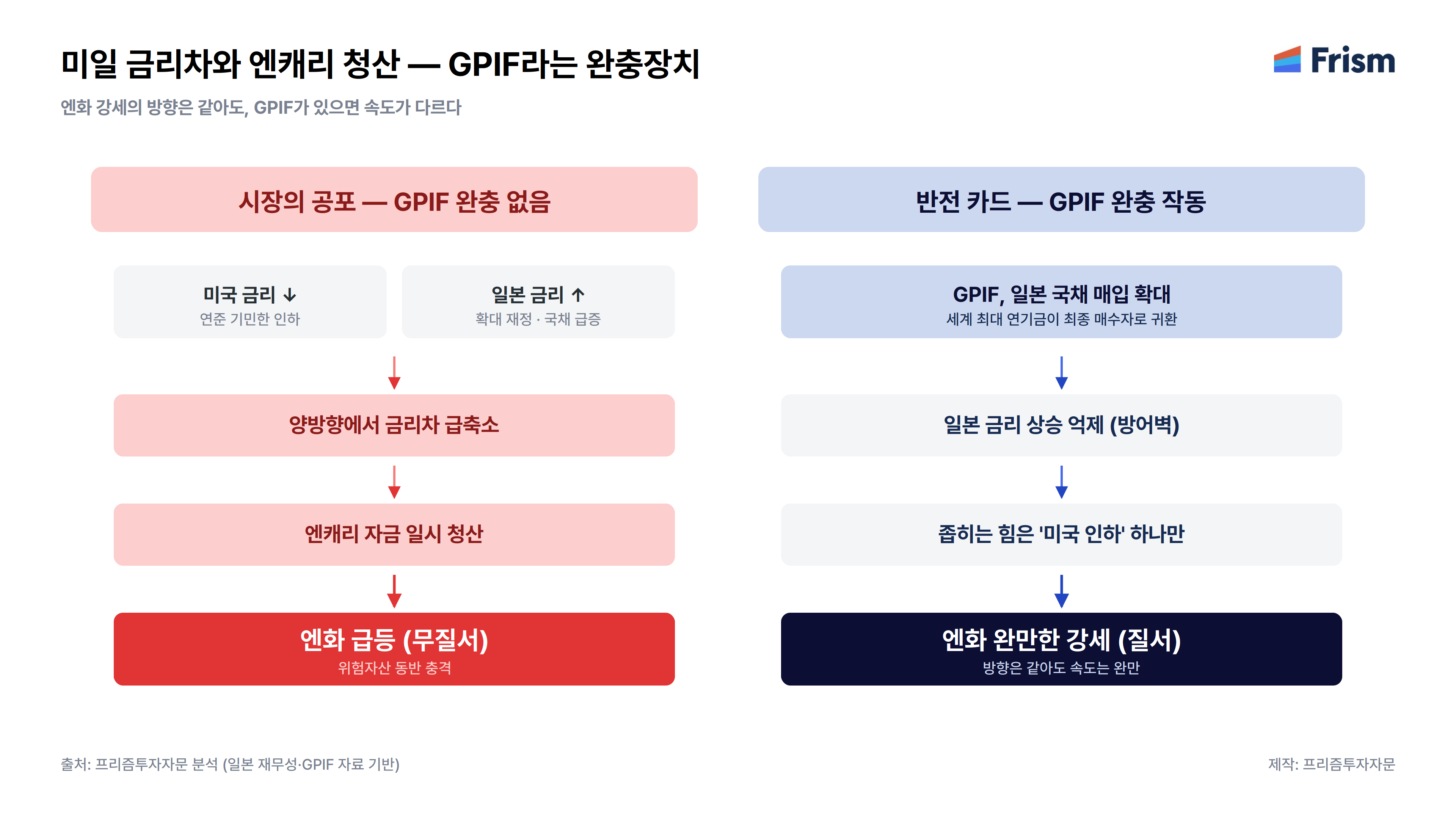 미일 금리차와 엔캐리 청산 — GPIF라는 완충장치

Frism

엔화 강세의 방향은 같아도, GPIF가 있으면 속도가 다르다

시장의 공포 — GPIF 완충 없음

미국 금리 ↓
연준 기민한 인하

일본 금리 ↑
확대 재정 · 국채 급증

양방향에서 금리차 급축소

엔캐리 자금 일시 청산

엔화 급등 (무질서)
위험자산 동반 충격

반전 카드 — GPIF 완충 작동

GPIF, 일본 국채 매입 확대
세계 최대 연기금이 최종 매수자로 귀환

일본 금리 상승 억제 (방어벽)

좁히는 힘은 '미국 인하' 하나만

엔화 완만한 강세 (질서)
방향은 같아도 속도는 완만

출처: 프리즘투자자문 분석 (일본 재무성·GPIF 자료 기반)

제작: 프리즘투자자문